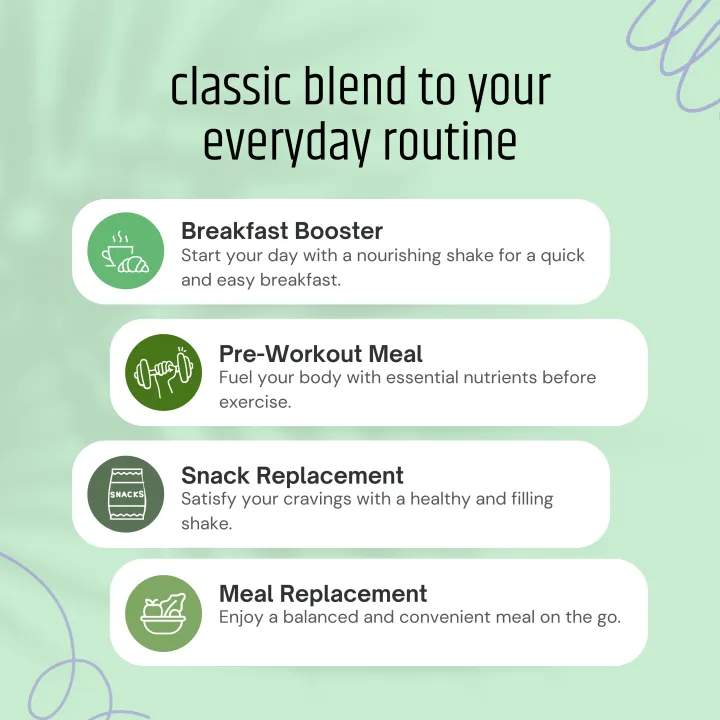 classic blend to your everyday routine

Breakfast Booster
Start your day with a nourishing shake for a quick and easy breakfast.

Pre-Workout Meal
Fuel your body with essential nutrients before exercise.

SNACKS
Snack Replacement
Satisfy your cravings with a healthy and filling shake.

Meal Replacement
Enjoy a balanced and convenient meal on the go.